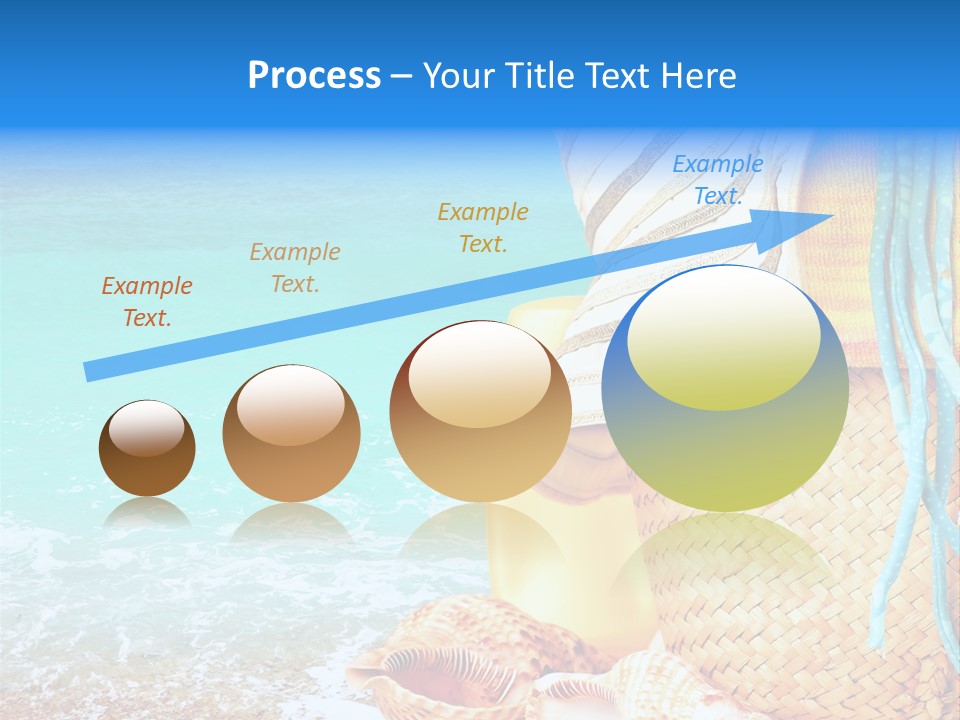 Process – Your Title Text Here

Example Text.

Example Text.

Example Text.

Example Text.